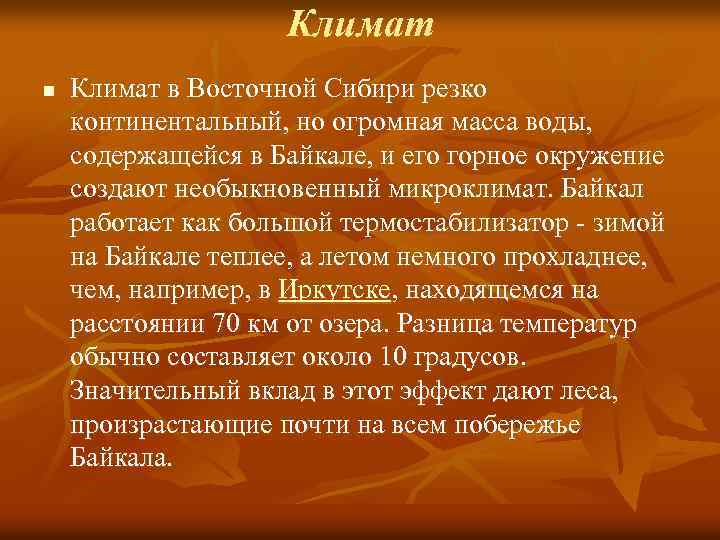 Климат

Климат в Восточной Сибири резко континентальный, но огромная масса воды, содержащейся в Байкале, и его горное окружение создают необыкновенный микроклимат. Байкал работает как большой термостабилизатор - зимой на Байкале теплее, а летом немного прохладнее, чем, например, в Иркутске, находящемся на расстоянии 70 км от озера. Разница температур обычно составляет около 10 градусов. Значительный вклад в этот эффект дают леса, произрастающие почти на всем побережье Байкала.